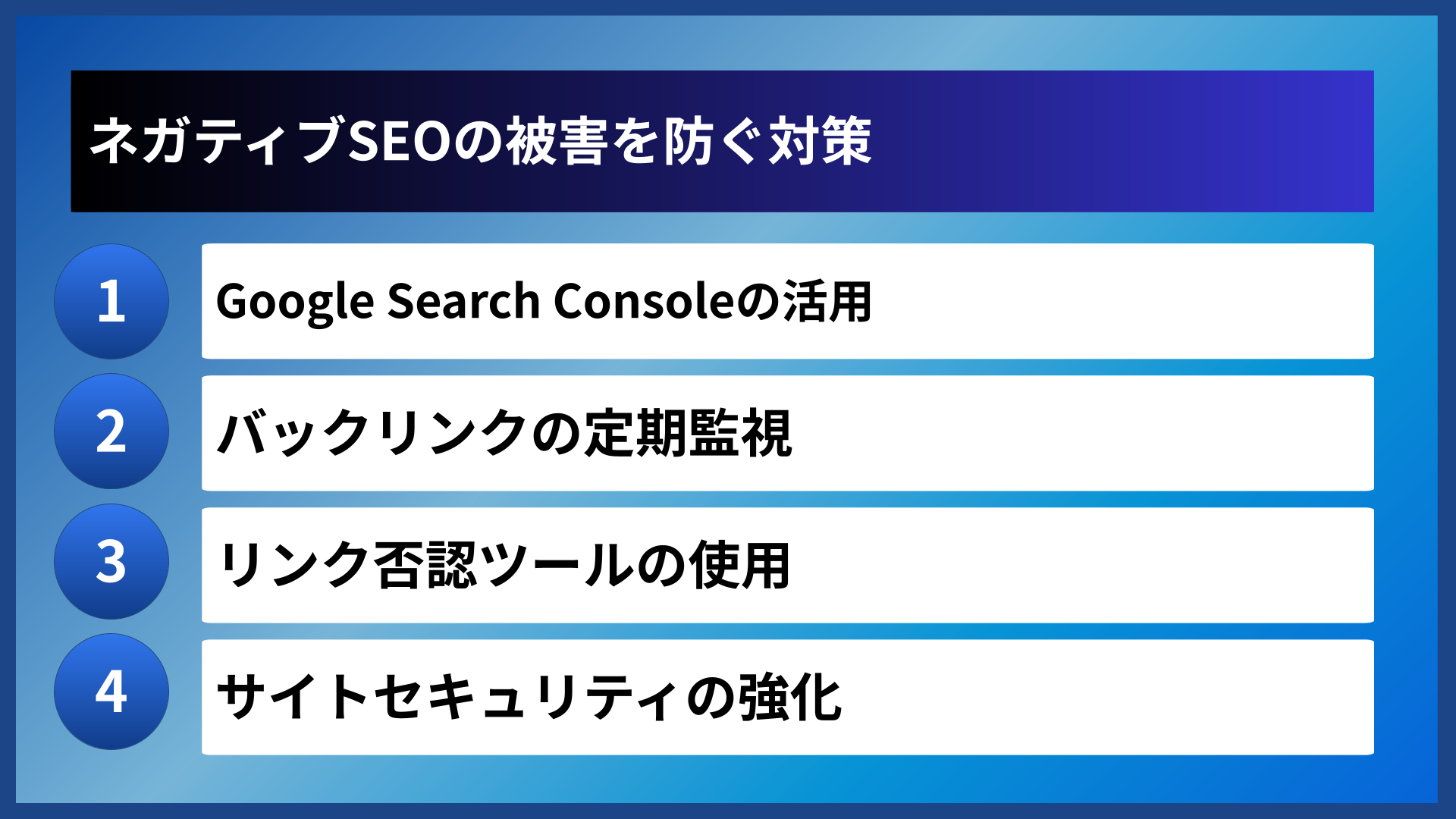 ネガティブSEOの被害を防ぐ対策

1 Google Search Consoleの活用

2 バックリンクの定期監視

3 リンク否認ツールの使用

4 サイトセキュリティの強化